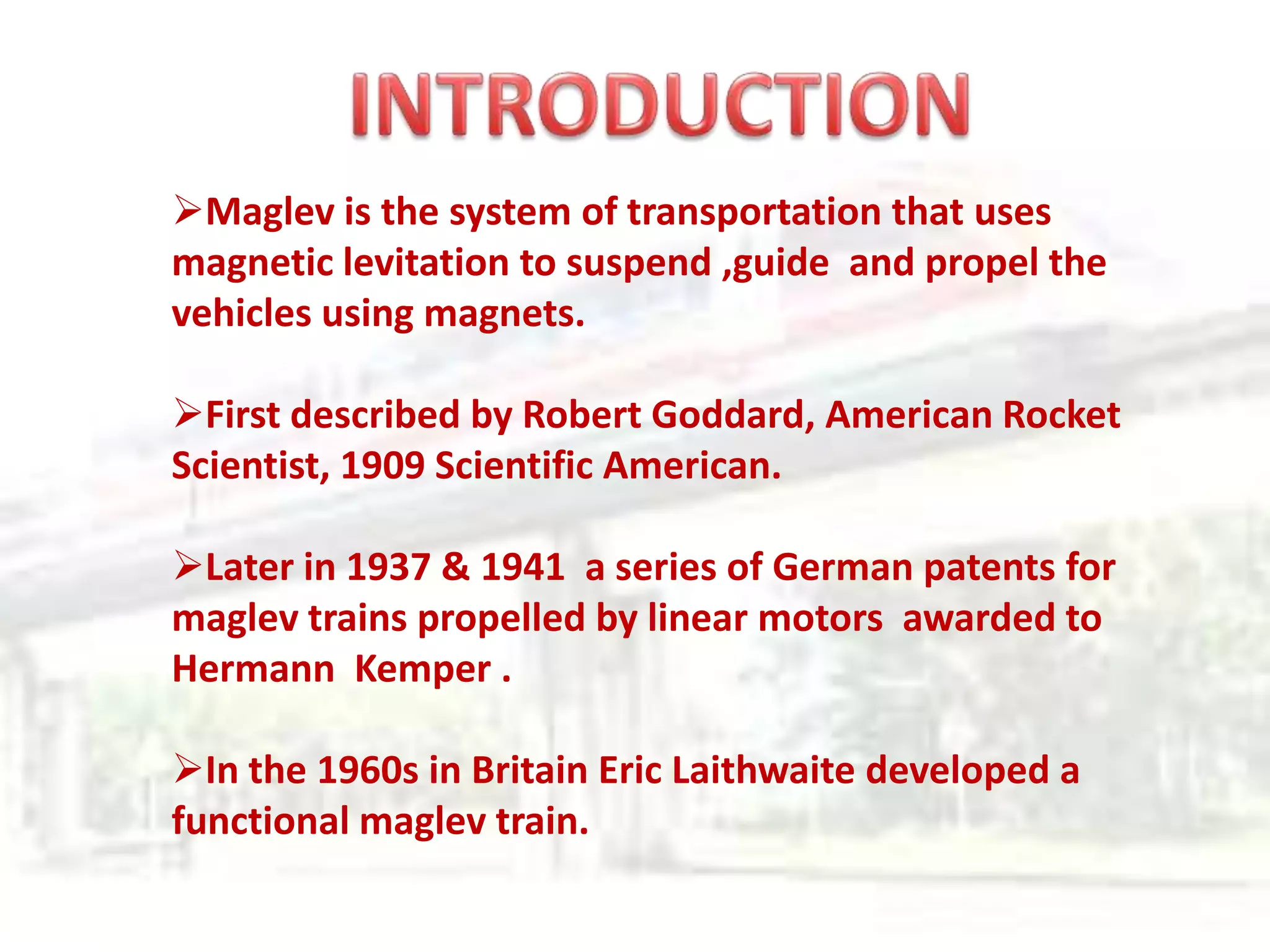 INTRODUCTION

➢Maglev is the system of transportation that uses magnetic levitation to suspend ,guide and propel the vehicles using magnets.

➢First described by Robert Goddard, American Rocket Scientist, 1909 Scientific American.

➢Later in 1937 & 1941 a series of German patents for maglev trains propelled by linear motors awarded to Hermann Kemper .

➢In the 1960s in Britain Eric Laithwaite developed a functional maglev train.